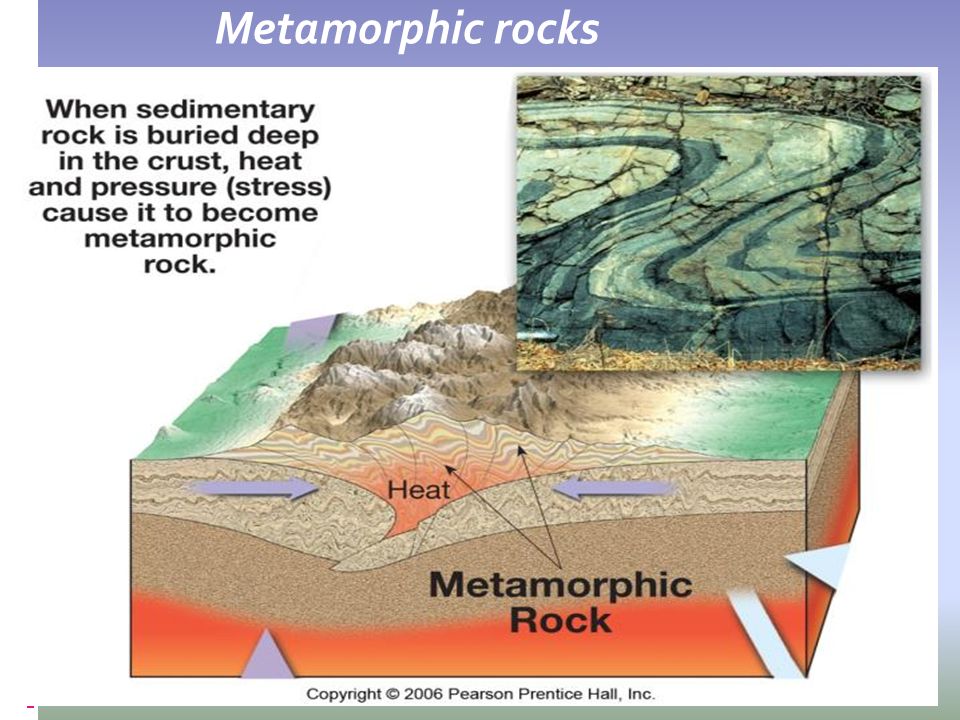 Metamorphic rocks

When sedimentary rock is buried deep in the crust, heat and pressure (stress) cause it to become metamorphic rock.

Heat

Metamorphic Rock

Copyright © 2006 Pearson Prentice Hall, Inc.